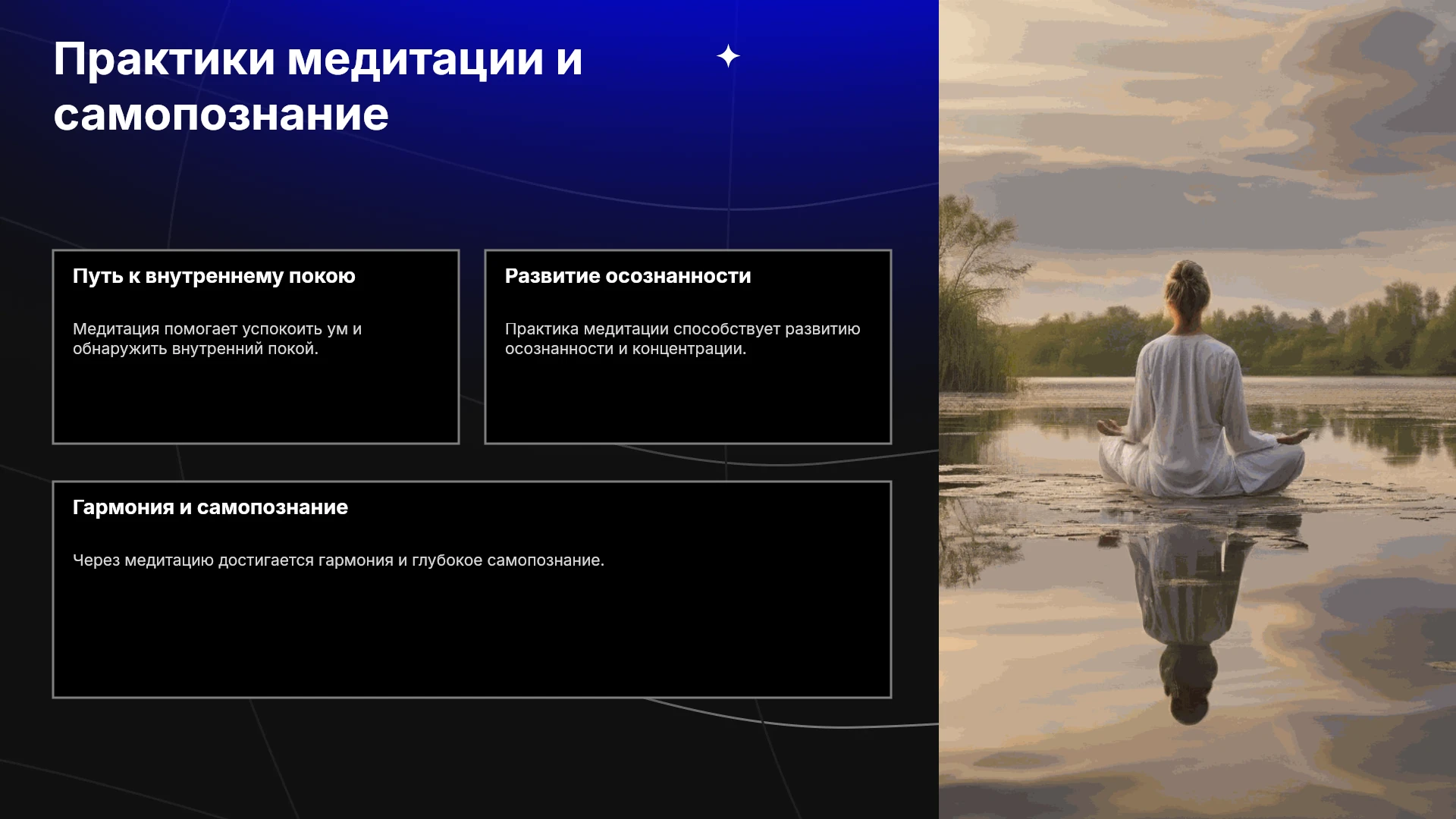 Практики медитации и самопознание

Путь к внутреннему покою

Медитация помогает успокоить ум и обнаружить внутренний покой.

Развитие осознанности

Практика медитации способствует развитию осознанности и концентрации.

Гармония и самопознание

Через медитацию достигается гармония и глубокое самопознание.